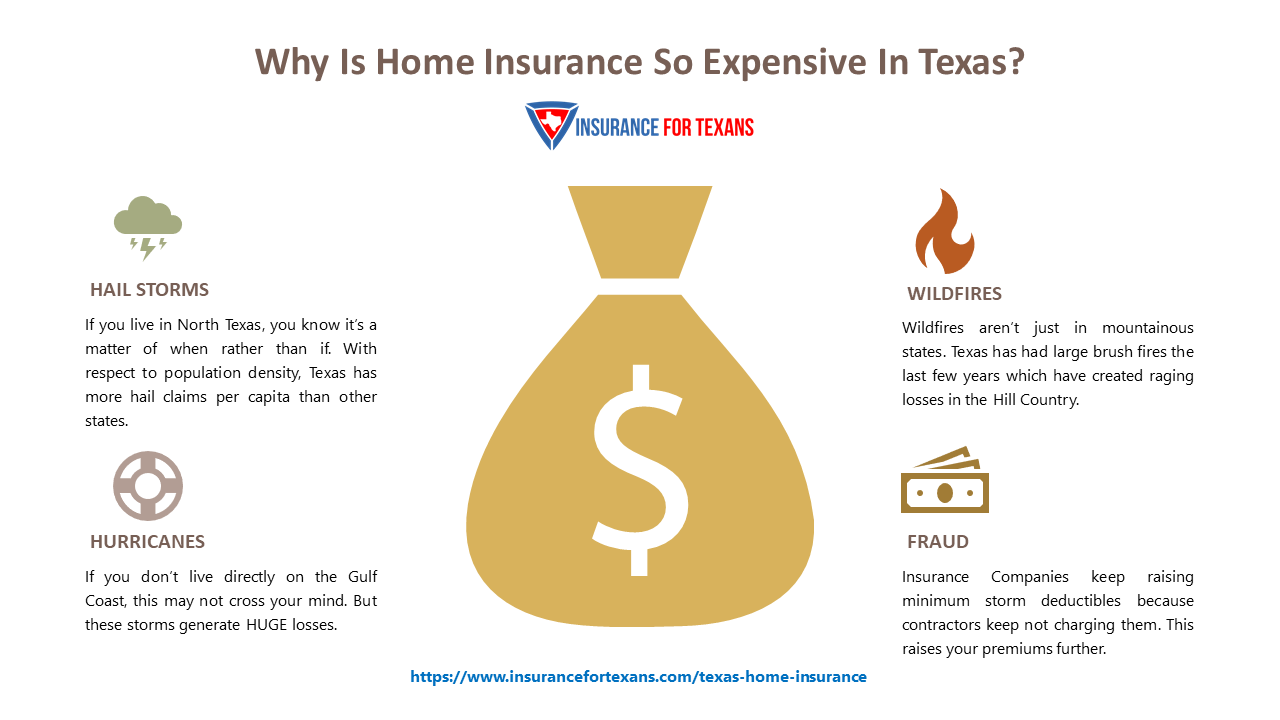 Why Is Home Insurance So Expensive In Texas?

INSURANCE FOR TEXANS

HAIL STORMS

If you live in North Texas, you know it's a matter of when rather than if. With respect to population density, Texas has more hail claims per capita than other states.

HURRICANES

If you don't live directly on the Gulf Coast, this may not cross your mind. But these storms generate HUGE losses.

$

WILDFIRES

Wildfires aren't just in mountainous states. Texas has had large brush fires the last few years which have created raging losses in the Hill Country.

FRAUD

Insurance Companies keep raising minimum storm deductibles because contractors keep not charging them. This raises your premiums further.

https://www.insurancefortexans.com/texas-home-insurance